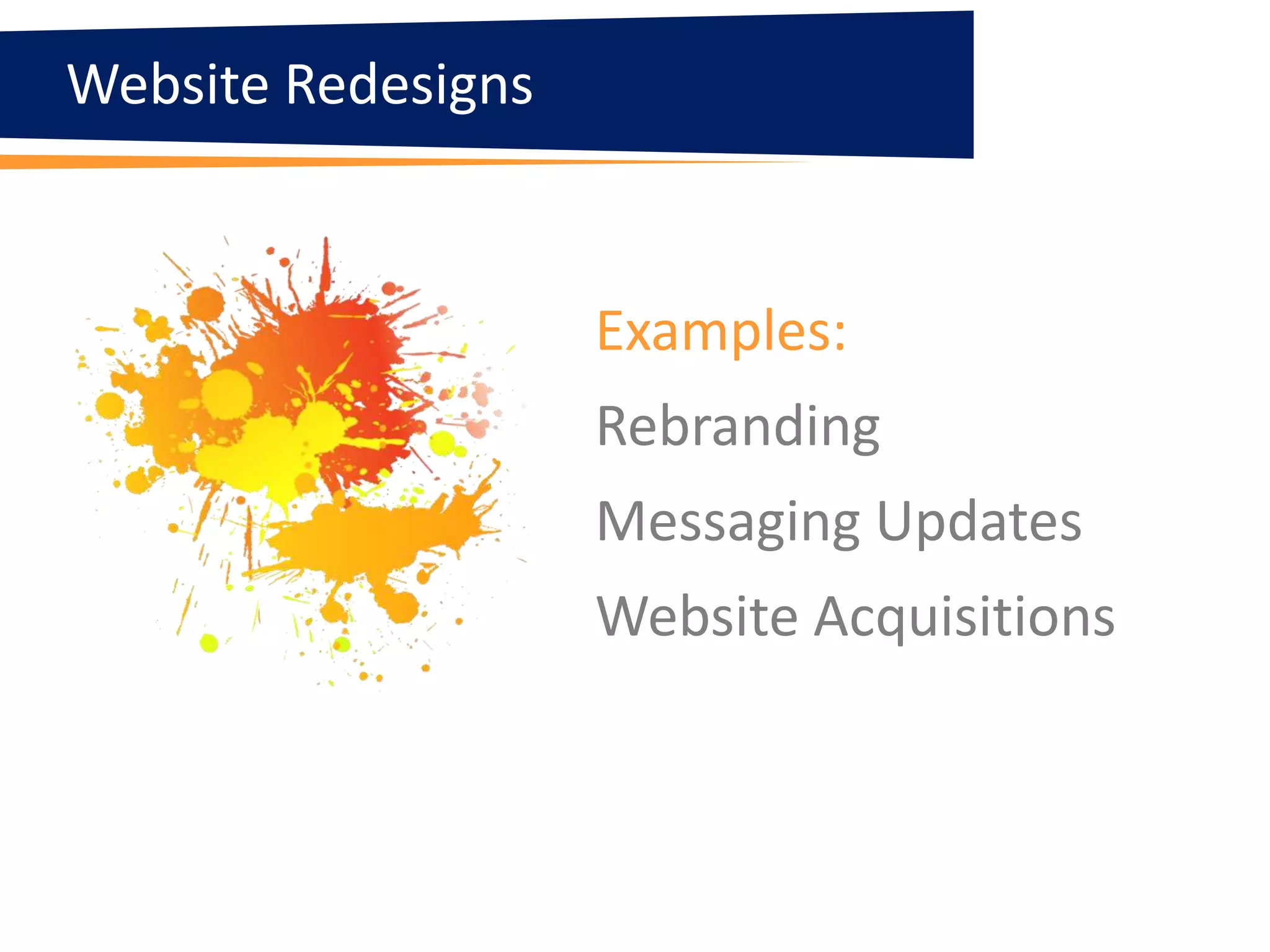 Website Redesigns

Examples:

Rebranding

Messaging Updates

Website Acquisitions